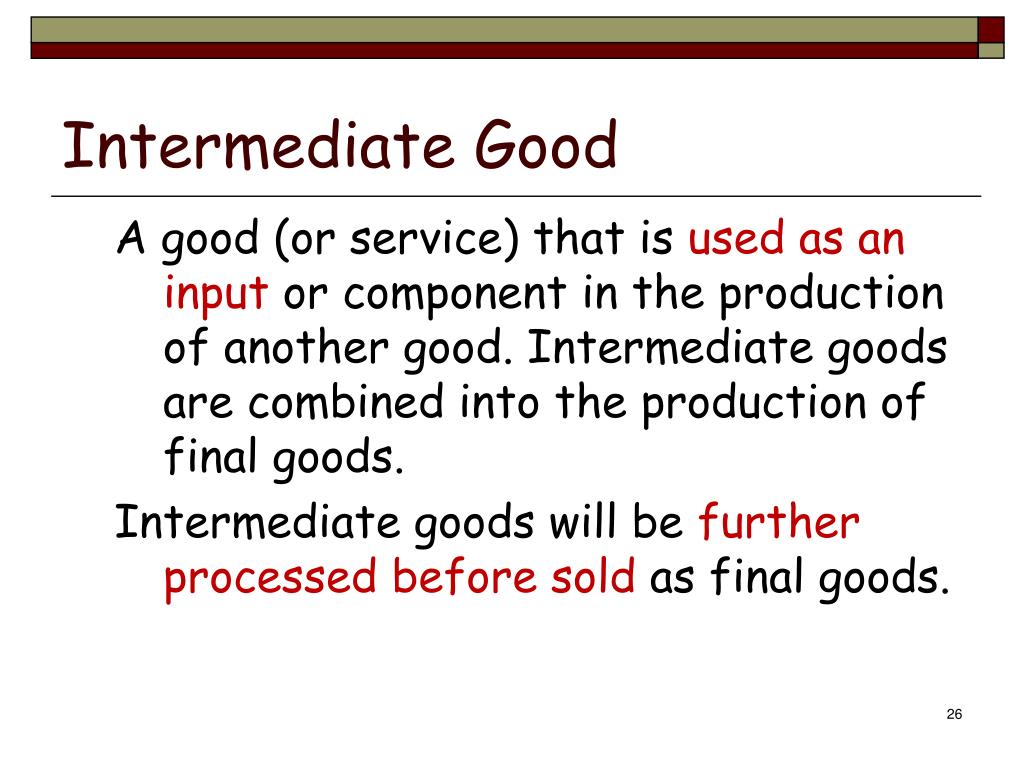 Intermediate Good

A good (or service) that is used as an input or component in the production of another good. Intermediate goods are combined into the production of final goods.

Intermediate goods will be further processed before sold as final goods.

26